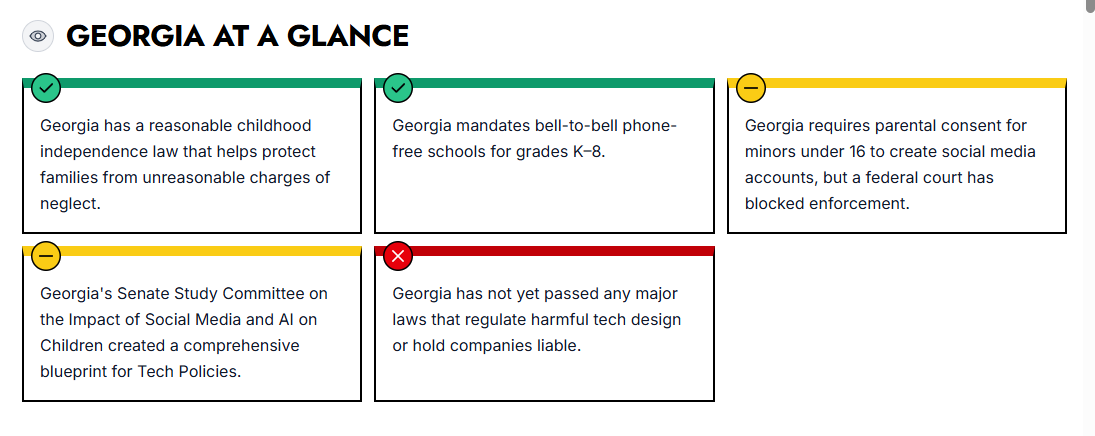 GEORGIA AT A GLANCE

Georgia has a reasonable childhood independence law that helps protect families from unreasonable charges of neglect.

Georgia mandates bell-to-bell phone-free schools for grades K–8.

Georgia requires parental consent for minors under 16 to create social media accounts, but a federal court has blocked enforcement.

Georgia's Senate Study Committee on the Impact of Social Media and AI on Children created a comprehensive blueprint for Tech Policies.

Georgia has not yet passed any major laws that regulate harmful tech design or hold companies liable.